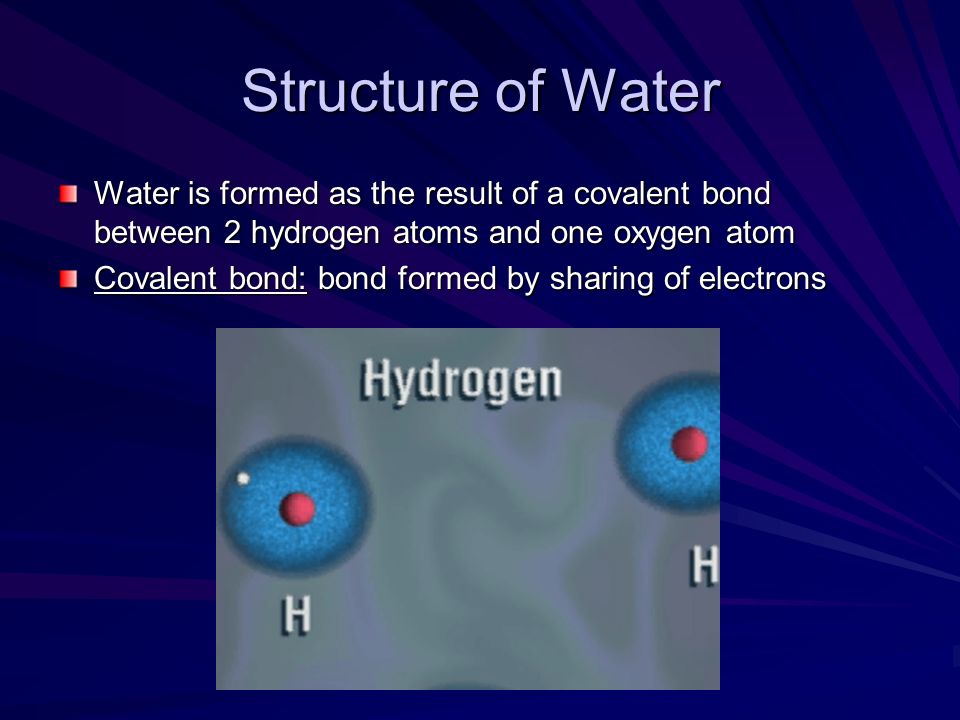 Structure of Water

Water is formed as the result of a covalent bond between 2 hydrogen atoms and one oxygen atom

Covalent bond: bond formed by sharing of electrons

Hydrogen

H

H